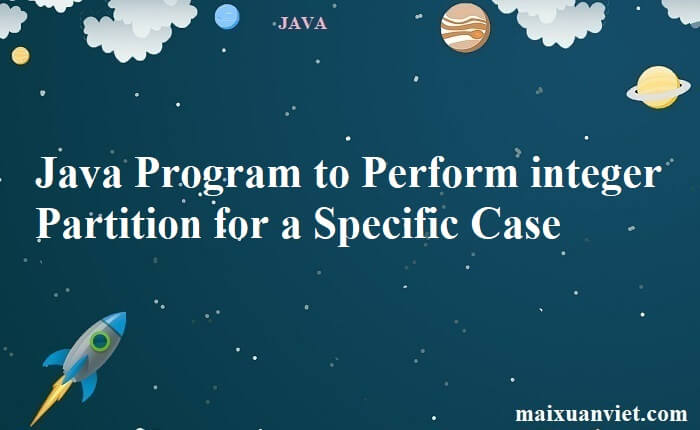 JAVA

Java Program to Perform integer Partition for a Specific Case

maixuanviet.com